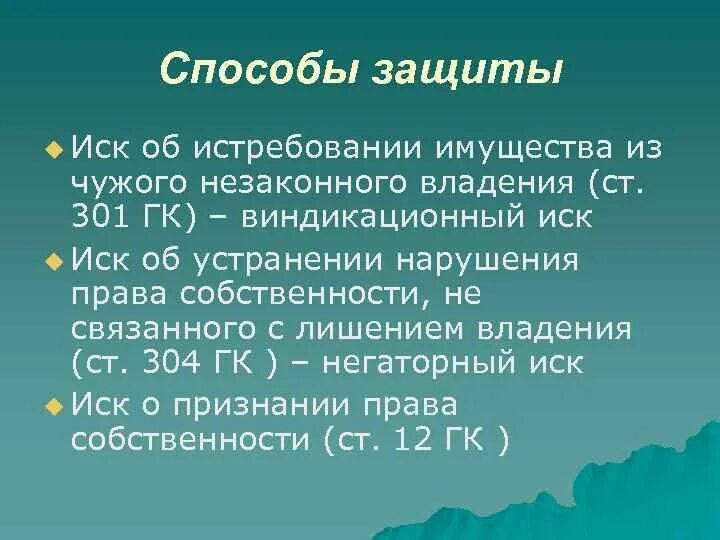 Способы защиты

Иск об истребовании имущества из чужого незаконного владения (ст. 301 ГК) – виндикационный иск

Иск об устранении нарушения права собственности, не связанного с лишением владения (ст. 304 ГК ) – негаторный иск

Иск о признании права собственности (ст. 12 ГК )